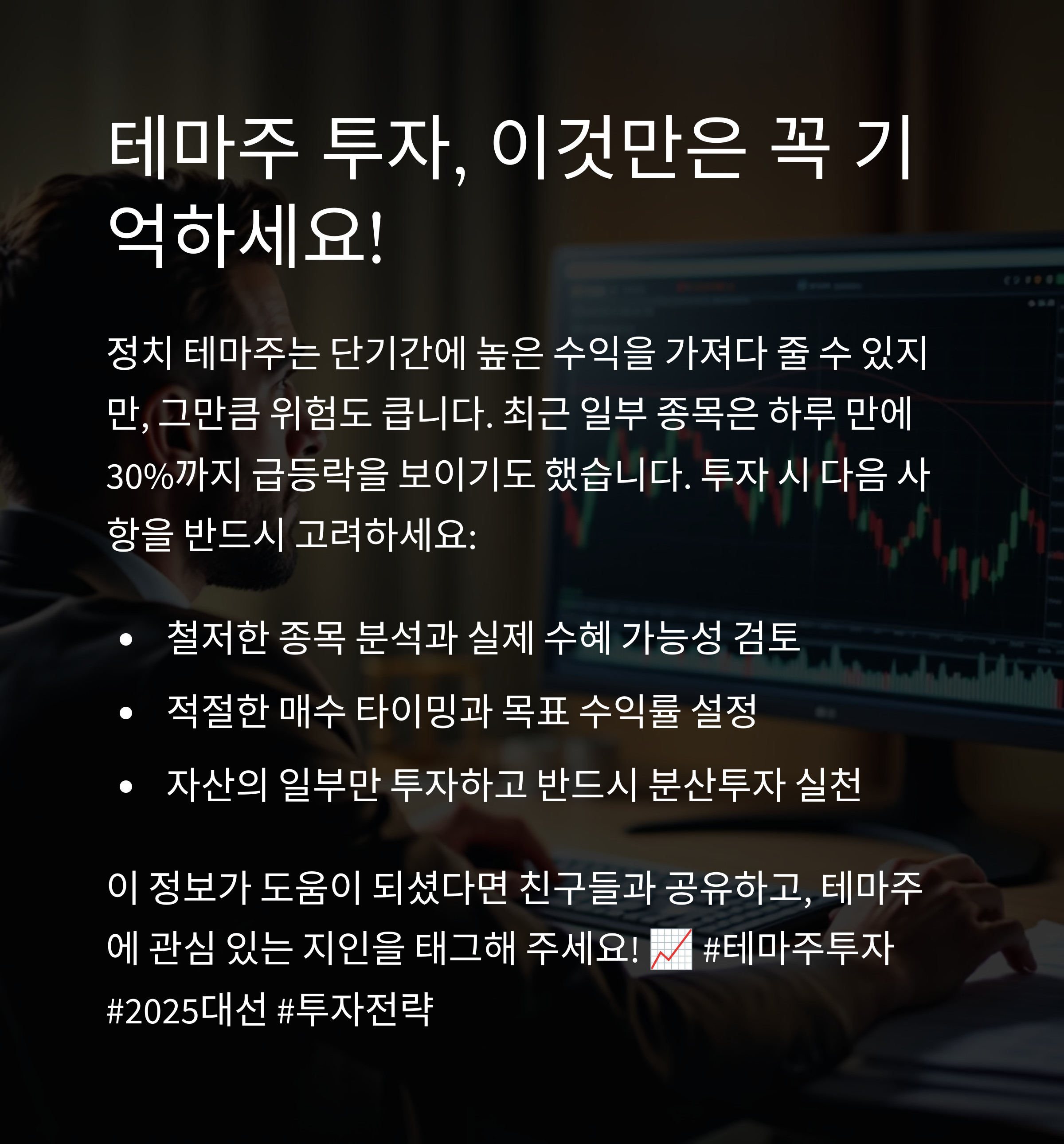 테마주 투자, 이것만은 꼭 기억하세요!

정치 테마주는 단기간에 높은 수익을 가져다 줄 수 있지만, 그만큼 위험도 큽니다. 최근 일부 종목은 하루 만에 30%까지 급등락을 보이기도 했습니다. 투자 시 다음 사항을 반드시 고려하세요:

• 철저한 종목 분석과 실제 수혜 가능성 검토
• 적절한 매수 타이밍과 목표 수익률 설정
• 자산의 일부만 투자하고 반드시 분산투자 실천

이 정보가 도움이 되셨다면 친구들과 공유하고, 테마주에 관심 있는 지인을 태그해 주세요! 📈 #테마주투자 #2025대선 #투자전략